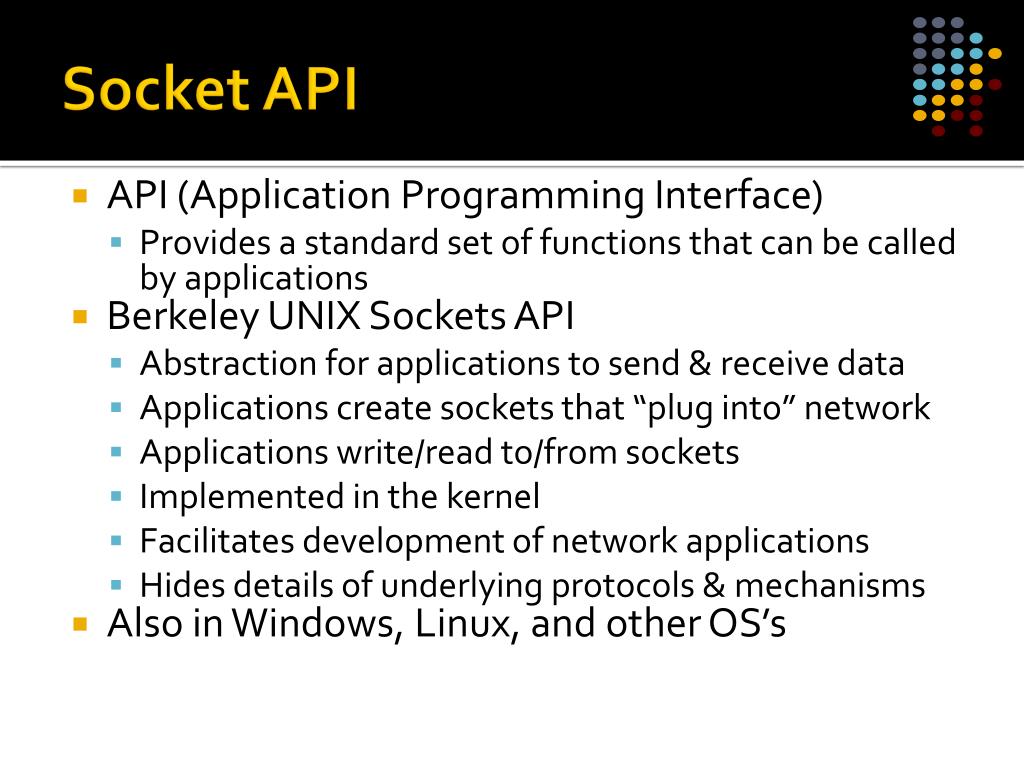 Socket API

- API (Application Programming Interface)
  - Provides a standard set of functions that can be called by applications
- Berkeley UNIX Sockets API
  - Abstraction for applications to send & receive data
  - Applications create sockets that “plug into” network
  - Applications write/read to/from sockets
  - Implemented in the kernel
  - Facilitates development of network applications
  - Hides details of underlying protocols & mechanisms
- Also in Windows, Linux, and other OS’s